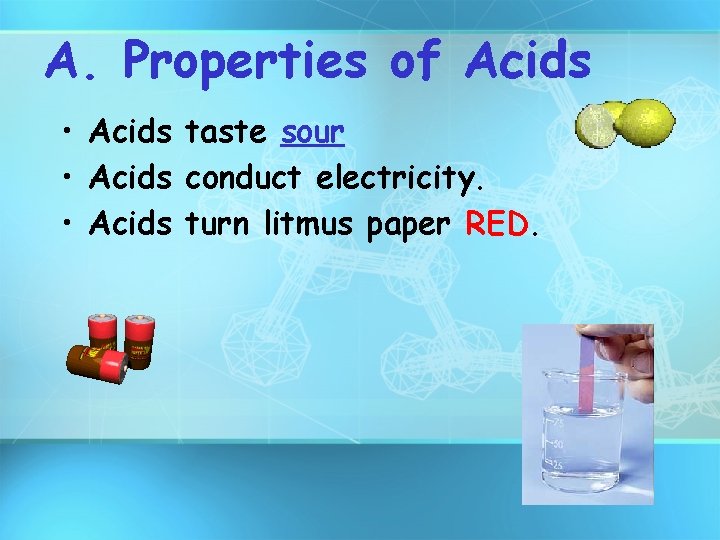 A. Properties of Acids

• Acids taste sour
• Acids conduct electricity.
• Acids turn litmus paper RED.

75
50
25